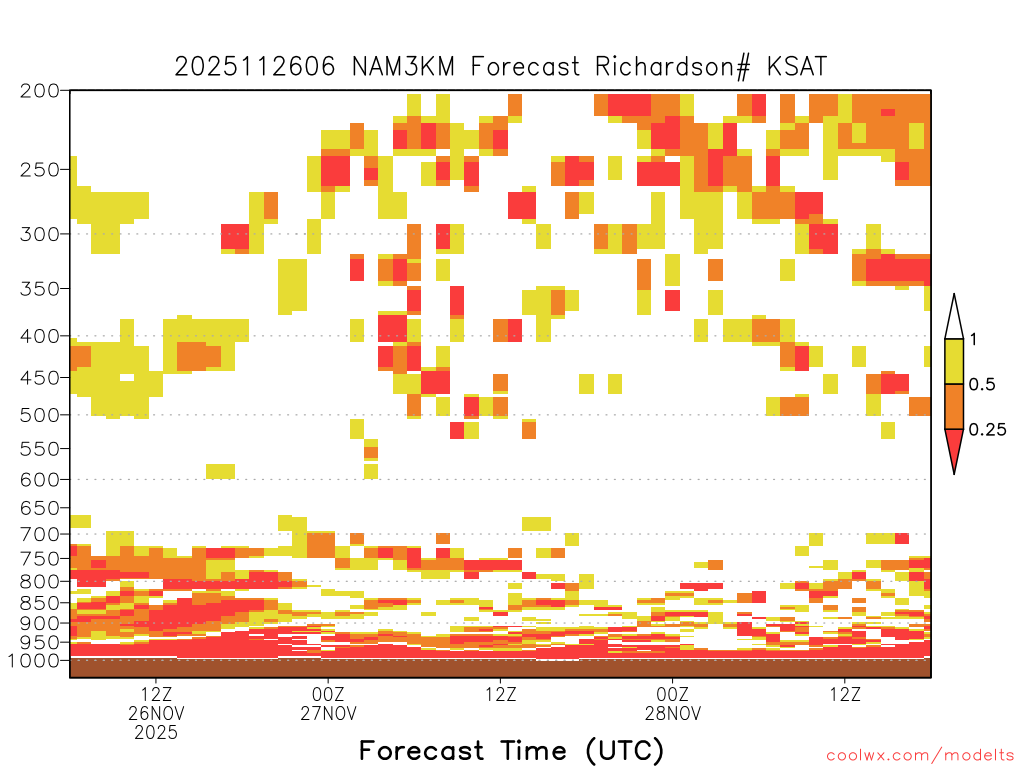 2025112606 NAM3KM Forecast Richardson# KSAT

200
250
300
350
400
450
500
550
600
650
700
750
800
850
900
950
1000

1
0.5
0.25

12Z
26NOV
2025
00Z
27NOV
12Z
00Z
28NOV
12Z

Forecast Time (UTC)

coolwx.com/modelts